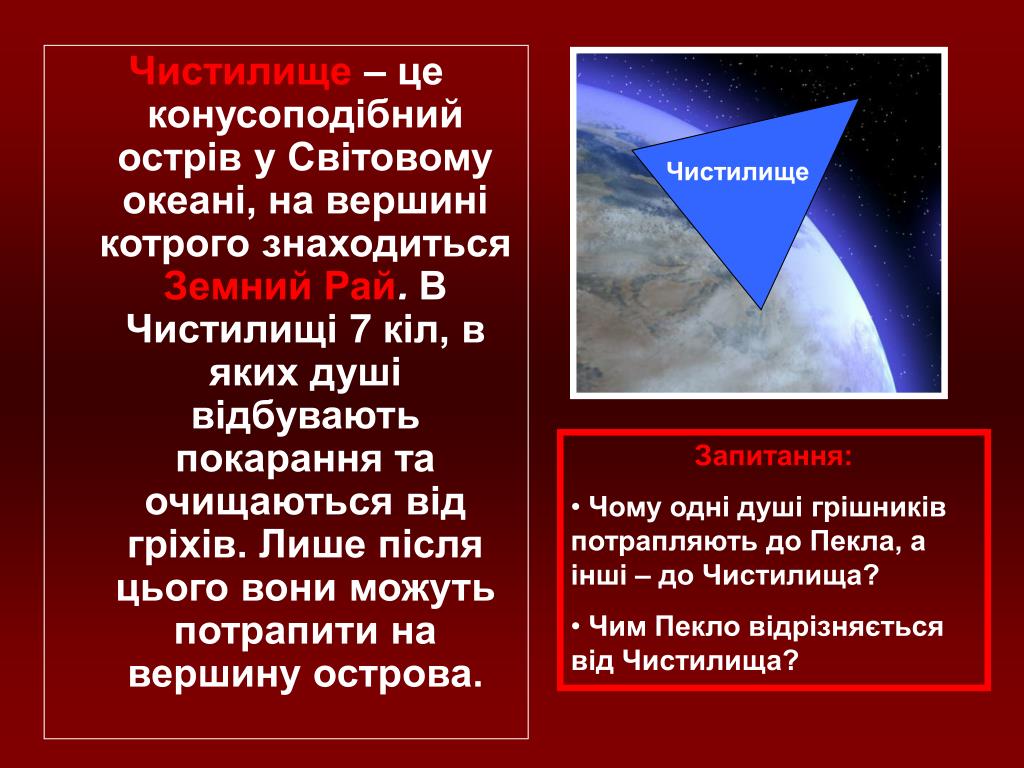 Чистилище – це конусоподібний острів у Світовому океані, на вершині котрого знаходиться Земний Рай. В Чистилищі 7 кіл, в яких душі відбувають покарання та очищаються від гріхів. Лише після цього вони можуть потрапити на вершину острова.

Чистилище

Запитання:

• Чому одні душі грішників потрапляють до Пекла, а інші – до Чистилища?

• Чим Пекло відрізняється від Чистилища?